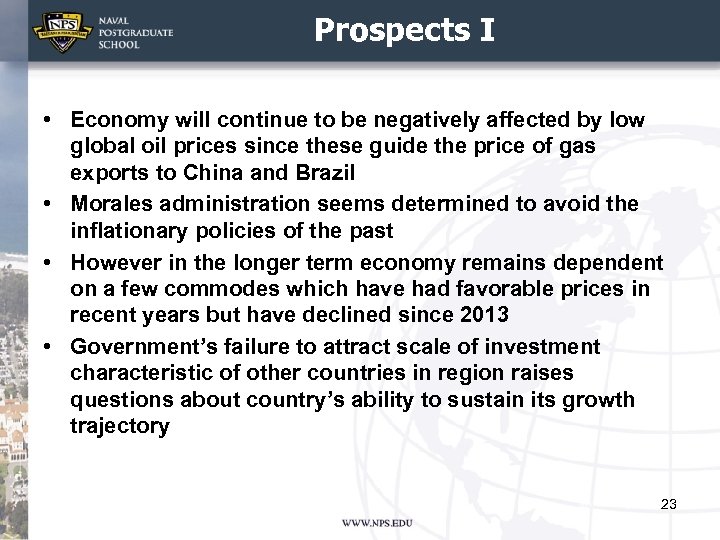 NPS
NAVAL POSTGRADUATE SCHOOL

Prospects I

• Economy will continue to be negatively affected by low global oil prices since these guide the price of gas exports to China and Brazil
• Morales administration seems determined to avoid the inflationary policies of the past
• However in the longer term economy remains dependent on a few commodes which have had favorable prices in recent years but have declined since 2013
• Government's failure to attract scale of investment characteristic of other countries in region raises questions about country's ability to sustain its growth trajectory

23

WWW.NPS.EDU